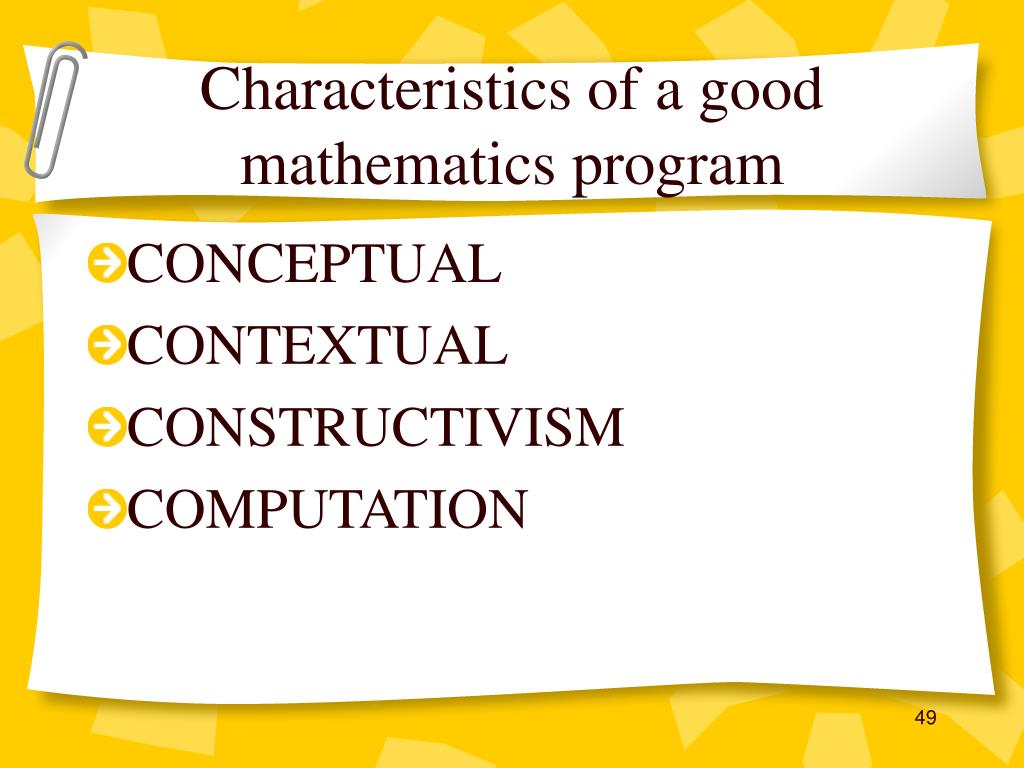 Characteristics of a good mathematics program

CONCEPTUAL
CONTEXTUAL
CONSTRUCTIVISM
COMPUTATION

49